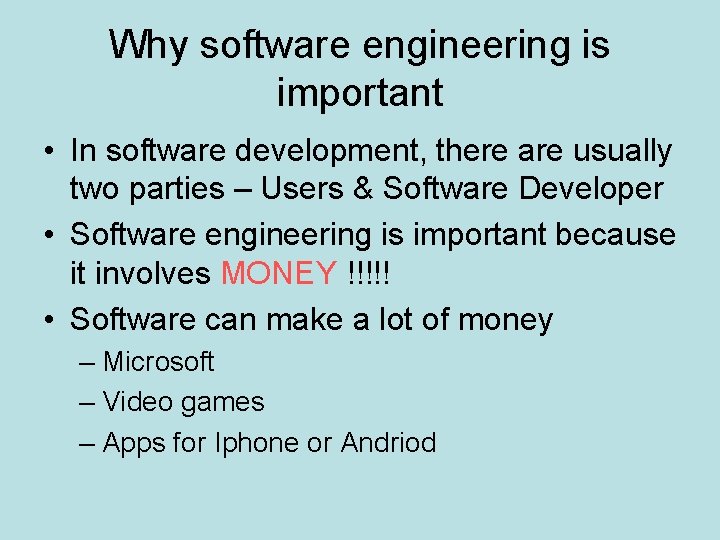 Why software engineering is important

• In software development, there are usually two parties – Users & Software Developer
• Software engineering is important because it involves MONEY !!!!!
• Software can make a lot of money
– Microsoft
– Video games
– Apps for Iphone or Andriod